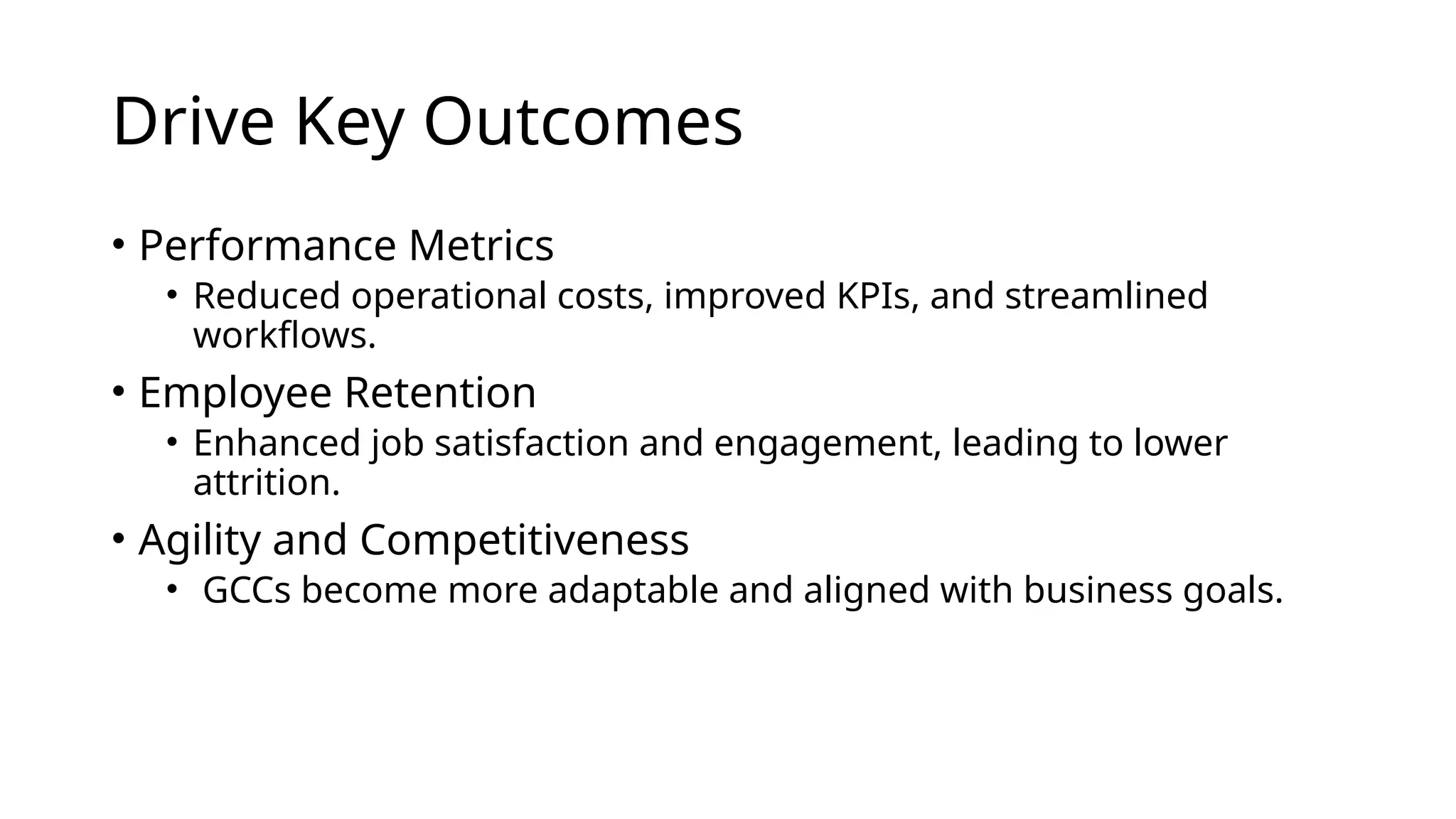 Drive Key Outcomes

• Performance Metrics
  • Reduced operational costs, improved KPIs, and streamlined workflows.
• Employee Retention
  • Enhanced job satisfaction and engagement, leading to lower attrition.
• Agility and Competitiveness
  • GCCs become more adaptable and aligned with business goals.